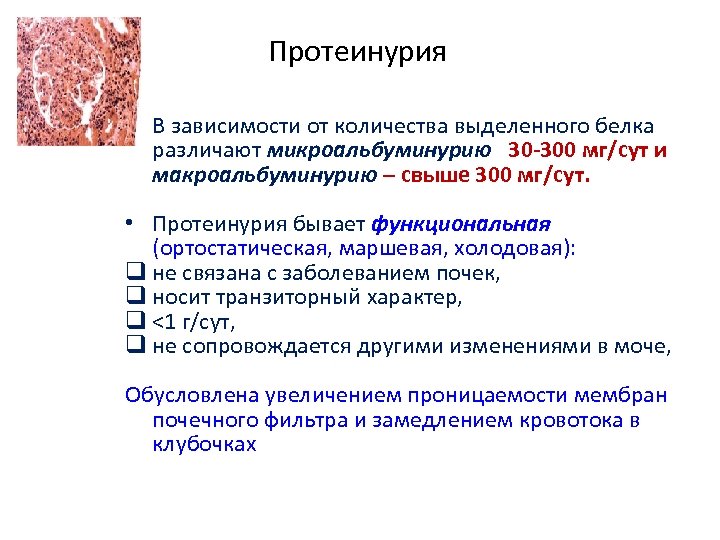 Протеинурия

В зависимости от количества выделенного белка различают микроальбуминурию 30-300 мг/сут и макроальбуминурию – свыше 300 мг/сут.

• Протеинурия бывает функциональная (ортостатическая, маршевая, холодовая):
❑ не связана с заболеванием почек,
❑ носит транзиторный характер,
❑ <1 г/сут,
❑ не сопровождается другими изменениями в моче,

Обусловлена увеличением проницаемости мембран почечного фильтра и замедлением кровотока в клубочках